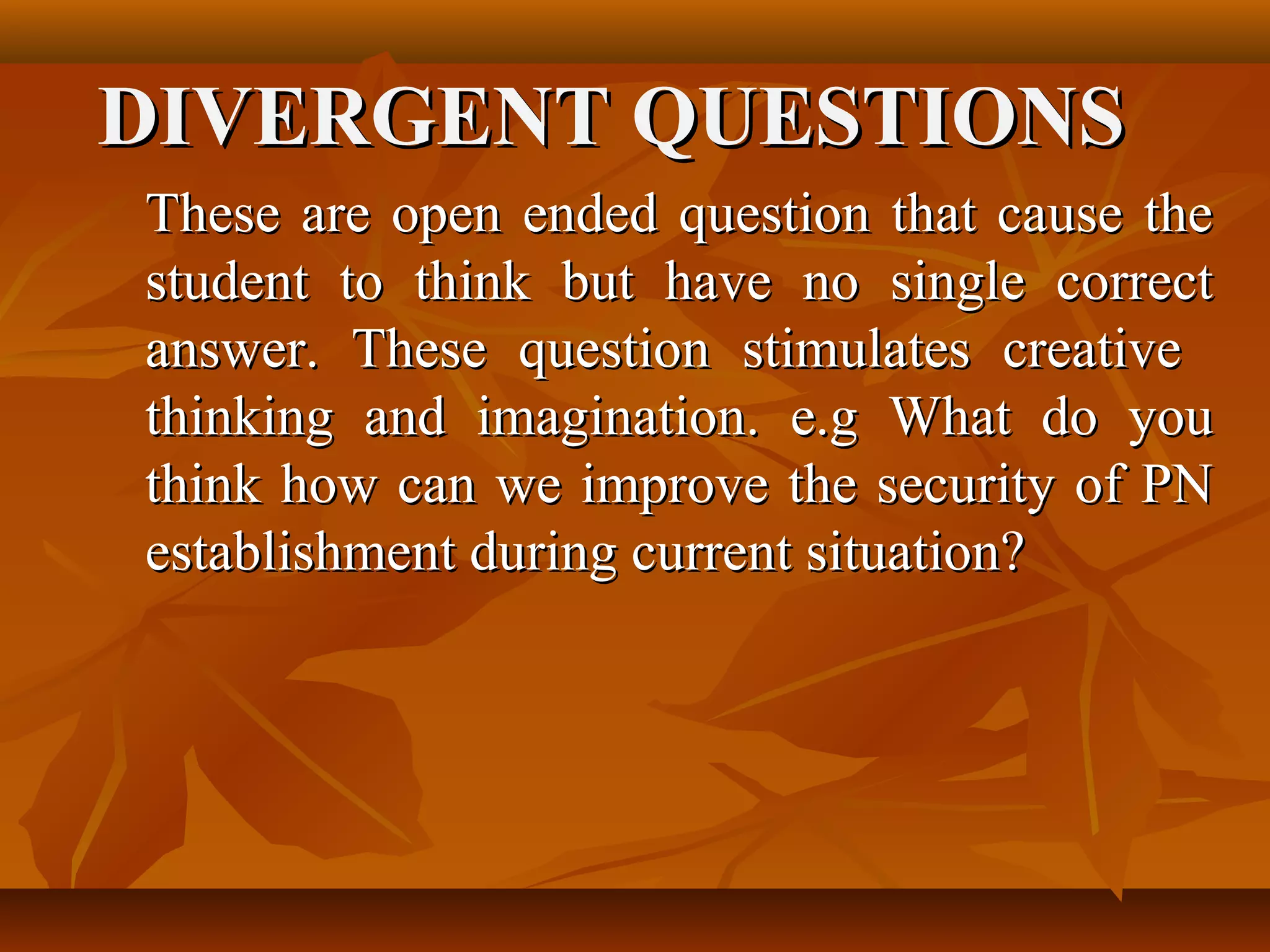 DIVERGENT QUESTIONS

These are open ended question that cause the student to think but have no single correct answer. These question stimulates creative thinking and imagination. e.g What do you think how can we improve the security of PN establishment during current situation?